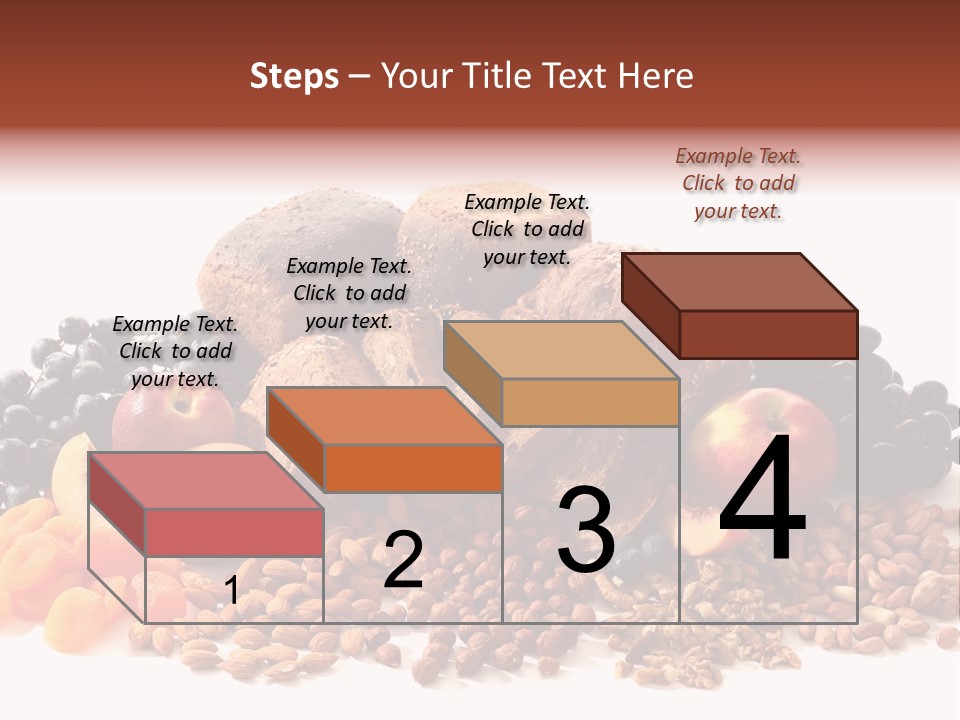 Steps – Your Title Text Here

Example Text. Click to add your text.

Example Text. Click to add your text.

Example Text. Click to add your text.

Example Text. Click to add your text.

1

2

3

4